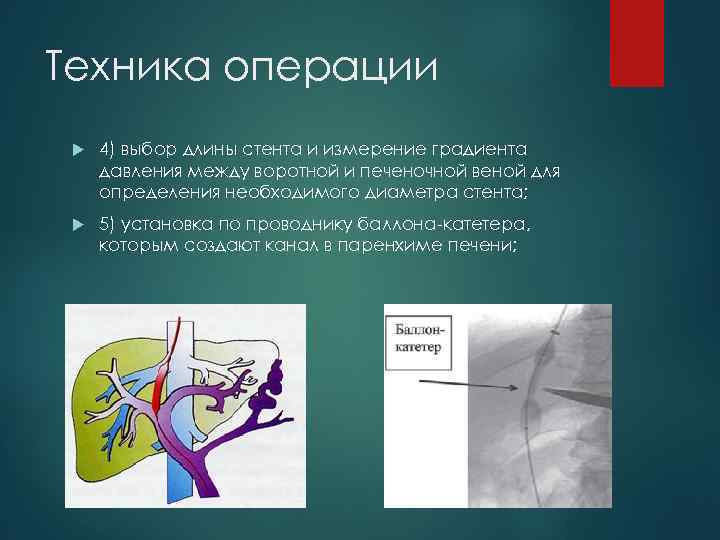 Техника операции

4) выбор длины стента и измерение градиента давления между воротной и печеночной веной для определения необходимого диаметра стента;

5) установка по проводнику баллона-катетера, которым создают канал в паренхиме печени;

Баллон-катетер